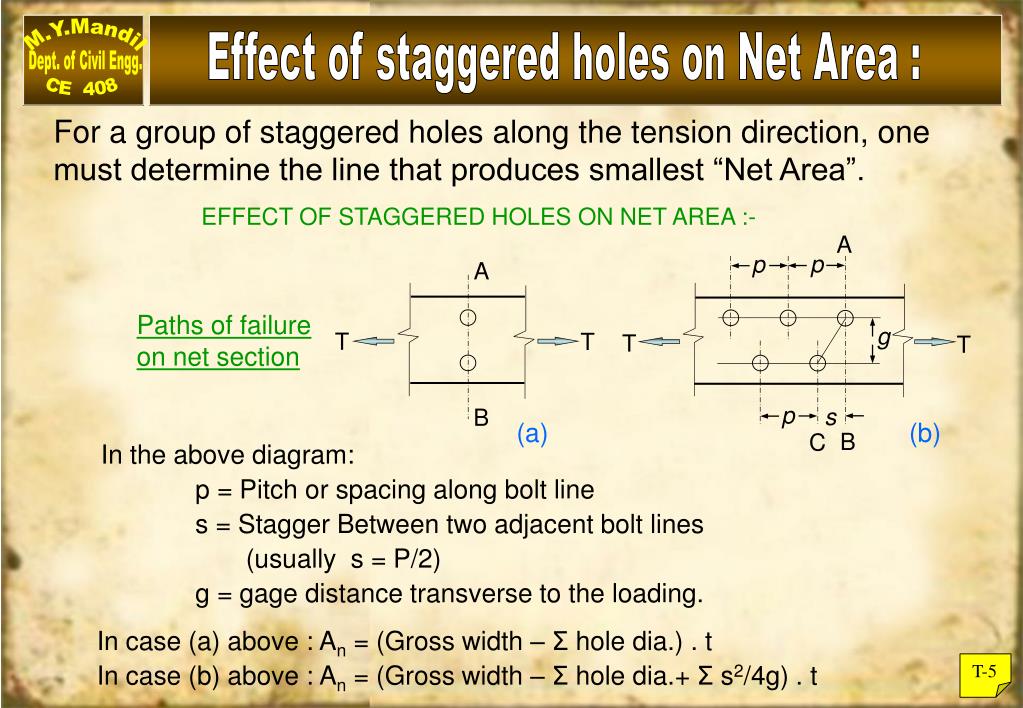 M.Y.Mandil
Dept. of Civil Engg.
CE 408

Effect of staggered holes on Net Area :

For a group of staggered holes along the tension direction, one must determine the line that produces smallest “Net Area”.

EFFECT OF STAGGERED HOLES ON NET AREA :-

Paths of failure on net section

A
T
T
B
(a)

A
p p
T
g
T
p s
C B
(b)

In the above diagram:
p = Pitch or spacing along bolt line
s = Stagger Between two adjacent bolt lines
(usually s = P/2)
g = gage distance transverse to the loading.

In case (a) above : $A_n$ = (Gross width – Σ hole dia.) . t
In case (b) above : $A_n$ = (Gross width – Σ hole dia.+ Σ $s^2$/4g) . t

T-5